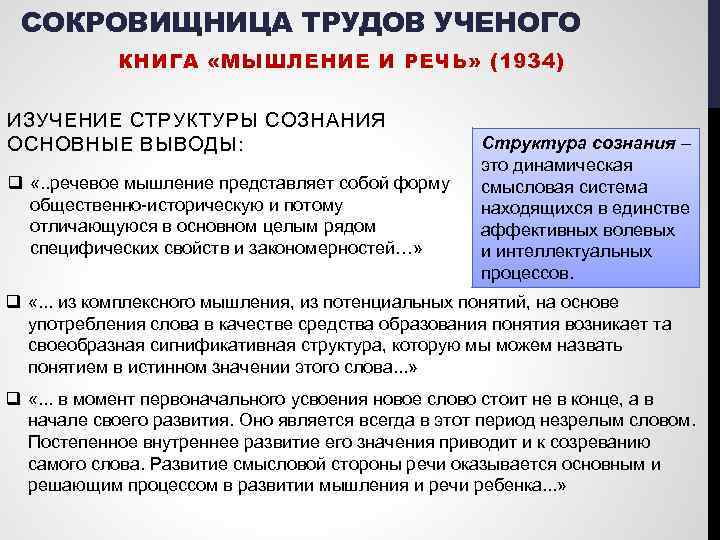 СОКРОВИЩНИЦА ТРУДОВ УЧЕНОГО

КНИГА «МЫШЛЕНИЕ И РЕЧЬ» (1934)

ИЗУЧЕНИЕ СТРУКТУРЫ СОЗНАНИЯ
ОСНОВНЫЕ ВЫВОДЫ:

❑ «..речевое мышление представляет собой форму общественно-историческую и потому отличающуюся в основном целым рядом специфических свойств и закономерностей…»

Структура сознания – это динамическая смысловая система находящихся в единстве аффективных волевых и интеллектуальных процессов.

❑ «... из комплексного мышления, из потенциальных понятий, на основе употребления слова в качестве средства образования понятия возникает та своеобразная сигнификативная структура, которую мы можем назвать понятием в истинном значении этого слова...»

❑ «... в момент первоначального усвоения новое слово стоит не в конце, а в начале своего развития. Оно является всегда в этот период незрелым словом. Постепенное внутреннее развитие его значения приводит и к созреванию самого слова. Развитие смысловой стороны речи оказывается основным и решающим процессом в развитии мышления и речи ребенка...»